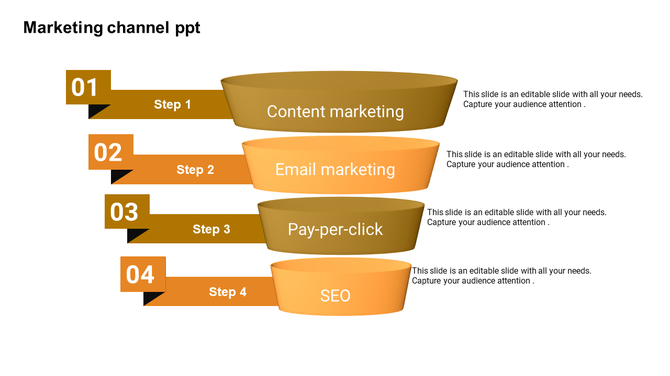 Marketing channel ppt

01

Step 1

Content marketing

This slide is an editable slide with all your needs. Capture your audience attention .

02

Step 2

Email marketing

This slide is an editable slide with all your needs. Capture your audience attention .

03

Step 3

Pay-per-click

This slide is an editable slide with all your needs. Capture your audience attention .

04

Step 4

SEO

This slide is an editable slide with all your needs. Capture your audience attention .